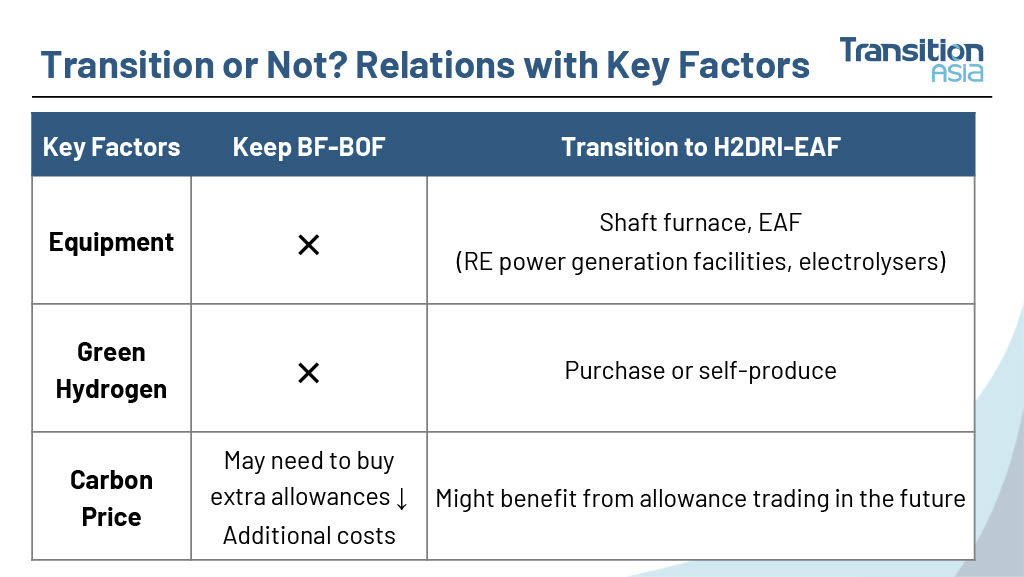 Transition or Not? Relations with Key Factors

Transition Asia

| Key Factors | Keep BF-BOF | Transition to H2DRI-EAF |
|---|---|---|
| Equipment | × | Shaft furnace, EAF (RE power generation facilities, electrolysers) |
| Green Hydrogen | × | Purchase or self-produce |
| Carbon Price | May need to buy extra allowances ↓ Additional costs | Might benefit from allowance trading in the future |